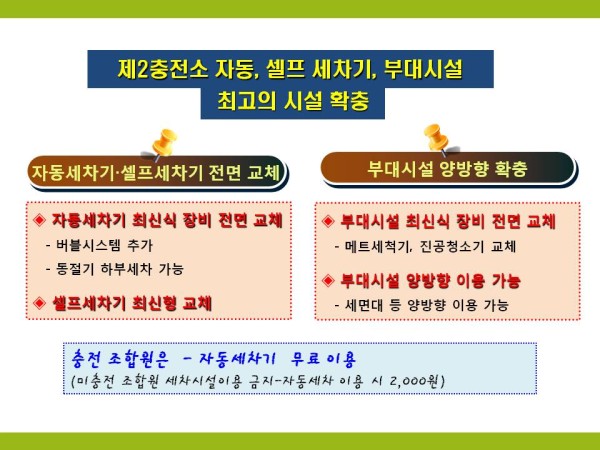 제2충전소 자동, 셀프 세차기, 부대시설
최고의 시설 확충

자동세차기·셀프세차기 전면 교체

◈ 자동세차기 최신식 장비 전면 교체
- 버블시스템 추가
- 동절기 하부세차 가능

◈ 셀프세차기 최신형 교체

부대시설 양방향 확충

◈ 부대시설 최신식 장비 전면 교체
- 메트세척기, 진공청소기 교체

◈ 부대시설 양방향 이용 가능
- 세면대 등 양방향 이용 가능

충전 조합원은 - 자동세차기 무료 이용
(미충전 조합원 세차시설이용 금지-자동세차 이용 시 2,000원)